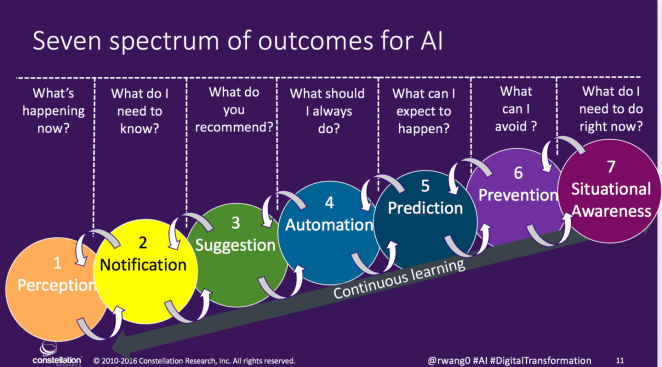 Seven spectrum of outcomes for AI

What's happening now?

What do I need to know?

What do you recommend?

What should I always do?

What can I expect to happen?

What can I avoid ?

What do I need to do right now?

1 Perception

2 Notification

3 Suggestion

4 Automation

5 Prediction

6 Prevention

7 Situational Awareness

Continuous learning

constellation RESEARCH

© 2010-2016 Constellation Research, Inc. All rights reserved.

@rwang0 #AI #DigitalTransformation

11